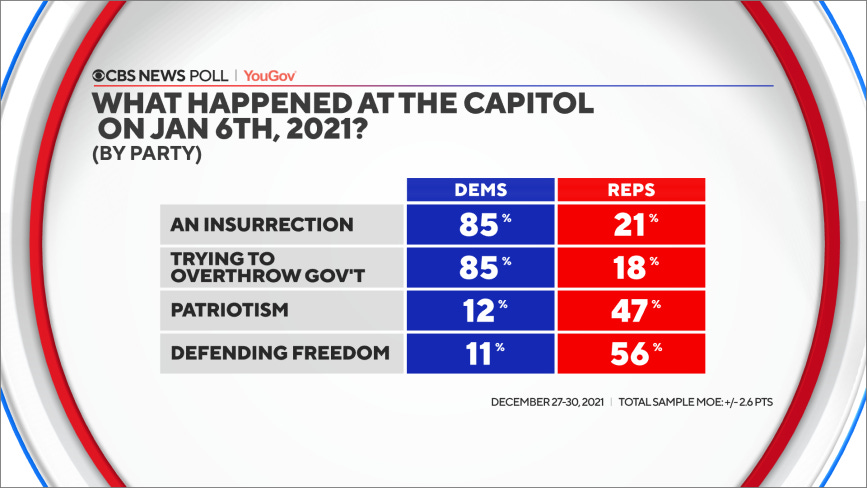 CBS NEWS POLL | YouGov

WHAT HAPPENED AT THE CAPITOL ON JAN 6TH, 2021?
(BY PARTY)

| | DEMS | REPS |
|---|---|---|
| AN INSURRECTION | 85% | 21% |
| TRYING TO OVERTHROW GOV'T | 85% | 18% |
| PATRIOTISM | 12% | 47% |
| DEFENDING FREEDOM | 11% | 56% |

DECEMBER 27-30, 2021 | TOTAL SAMPLE MOE: +/- 2.6 PTS